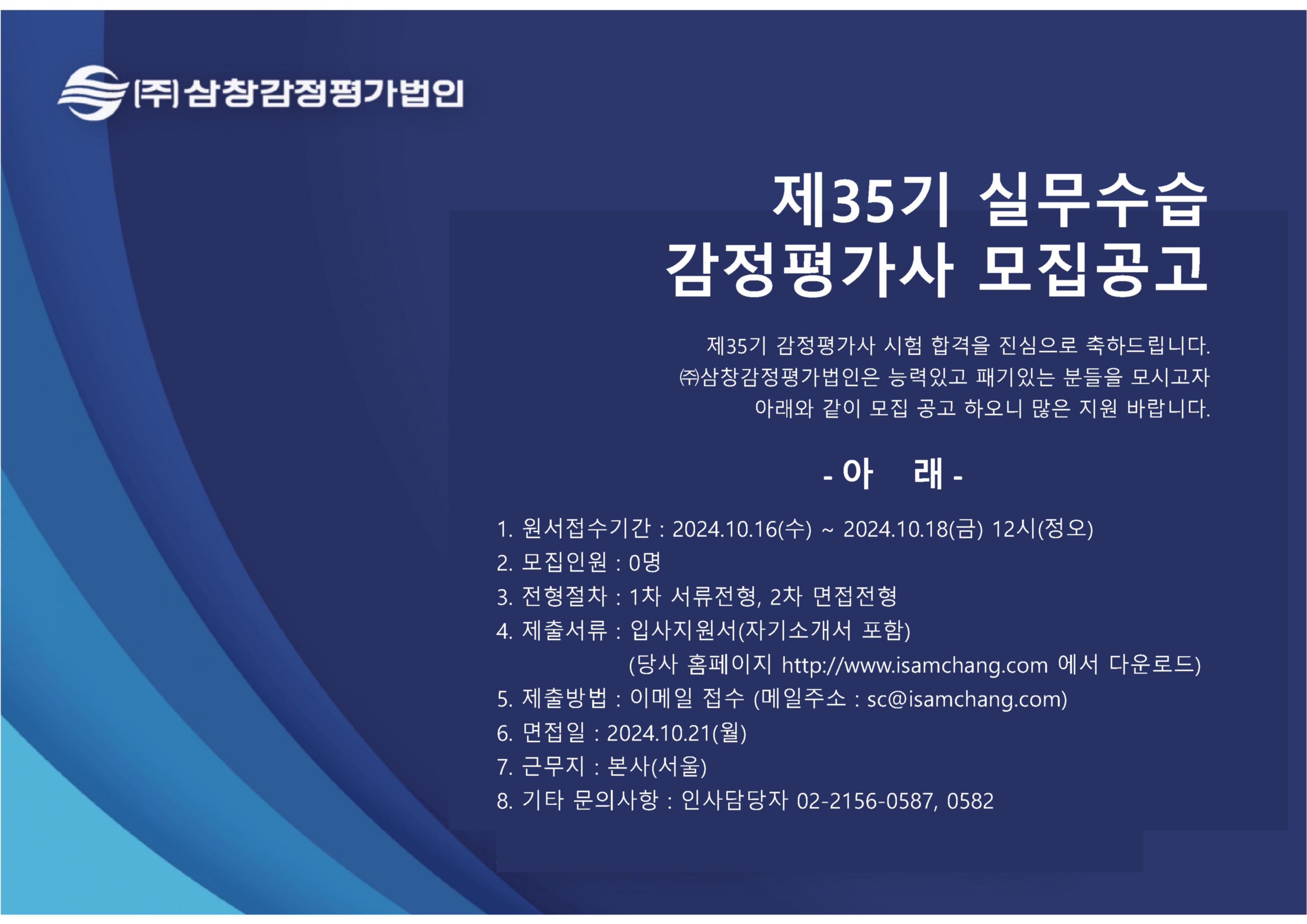 (주)삼창감정평가법인

제35기 실무수습
감정평가사 모집공고

제35기 감정평가사 시험 합격을 진심으로 축하드립니다.
㈜삼창감정평가법인은 능력있고 패기있는 분들을 모시고자
아래와 같이 모집 공고 하오니 많은 지원 바랍니다.

- 아 래 -

1. 원서접수기간 : 2024.10.16(수) ~ 2024.10.18(금) 12시(정오)
2. 모집인원 : 0명
3. 전형절차 : 1차 서류전형, 2차 면접전형
4. 제출서류 : 입사지원서(자기소개서 포함)
(당사 홈페이지 http://www.isamchang.com 에서 다운로드)
5. 제출방법 : 이메일 접수 (메일주소 : sc@isamchang.com)
6. 면접일 : 2024.10.21(월)
7. 근무지 : 본사(서울)
8. 기타 문의사항 : 인사담당자 02-2156-0587, 0582